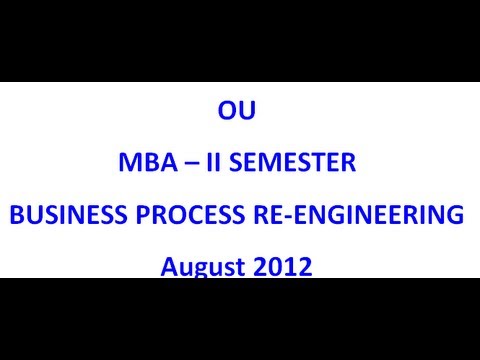 OU

MBA – II SEMESTER

BUSINESS PROCESS RE-ENGINEERING

August 2012